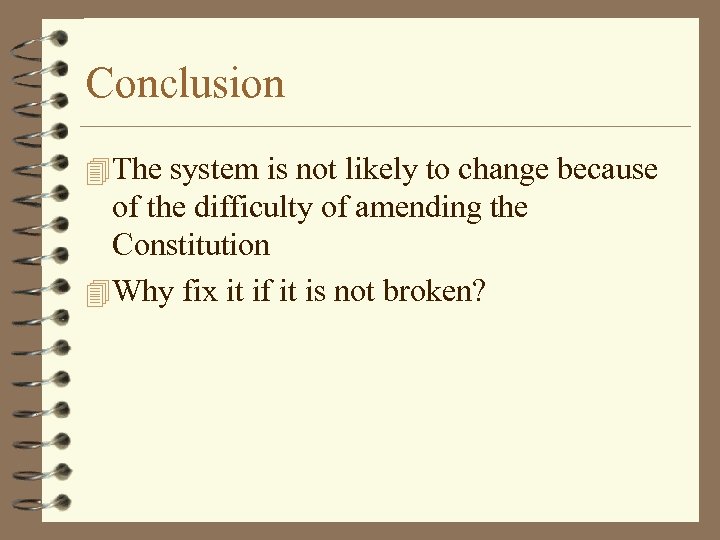 Conclusion

The system is not likely to change because of the difficulty of amending the Constitution

Why fix it if it is not broken?